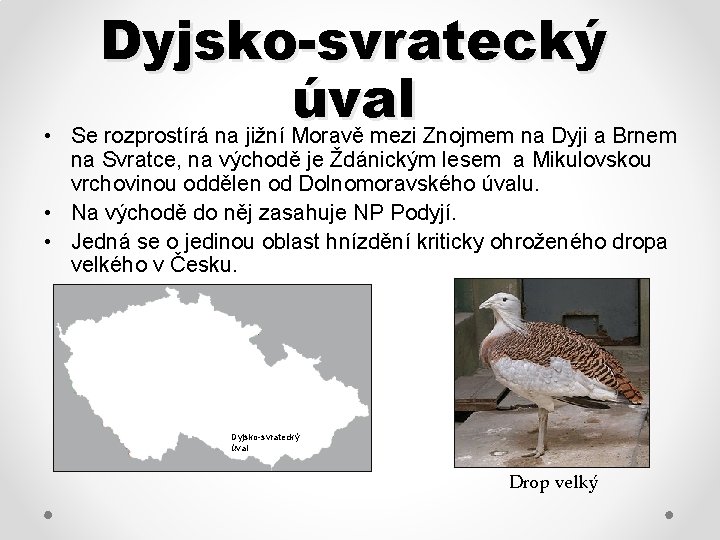 Dyjsko-svratecký úval

• Se rozprostírá na jižní Moravě mezi Znojmem na Dyji a Brnem na Svratce, na východě je Ždánickým lesem a Mikulovskou vrchovinou oddělen od Dolnomoravského úvalu.
• Na východě do něj zasahuje NP Podyjí.
• Jedná se o jedinou oblast hnízdění kriticky ohroženého dropa velkého v Česku.

Dyjsko-svratecký úval

Drop velký